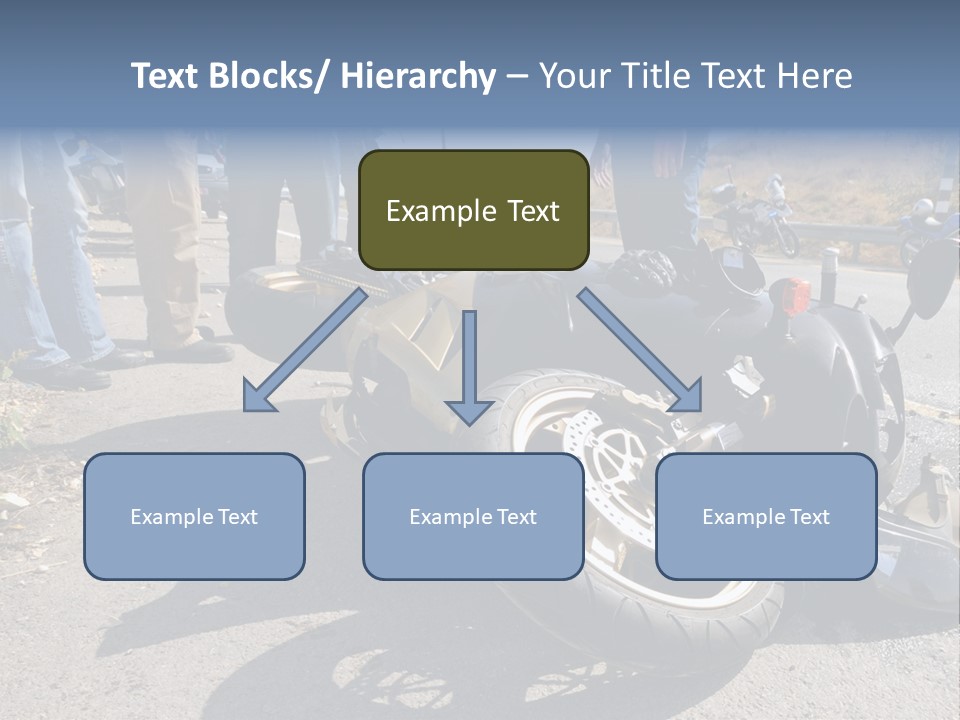 Text Blocks/ Hierarchy – Your Title Text Here

Example Text

Example Text

Example Text

Example Text